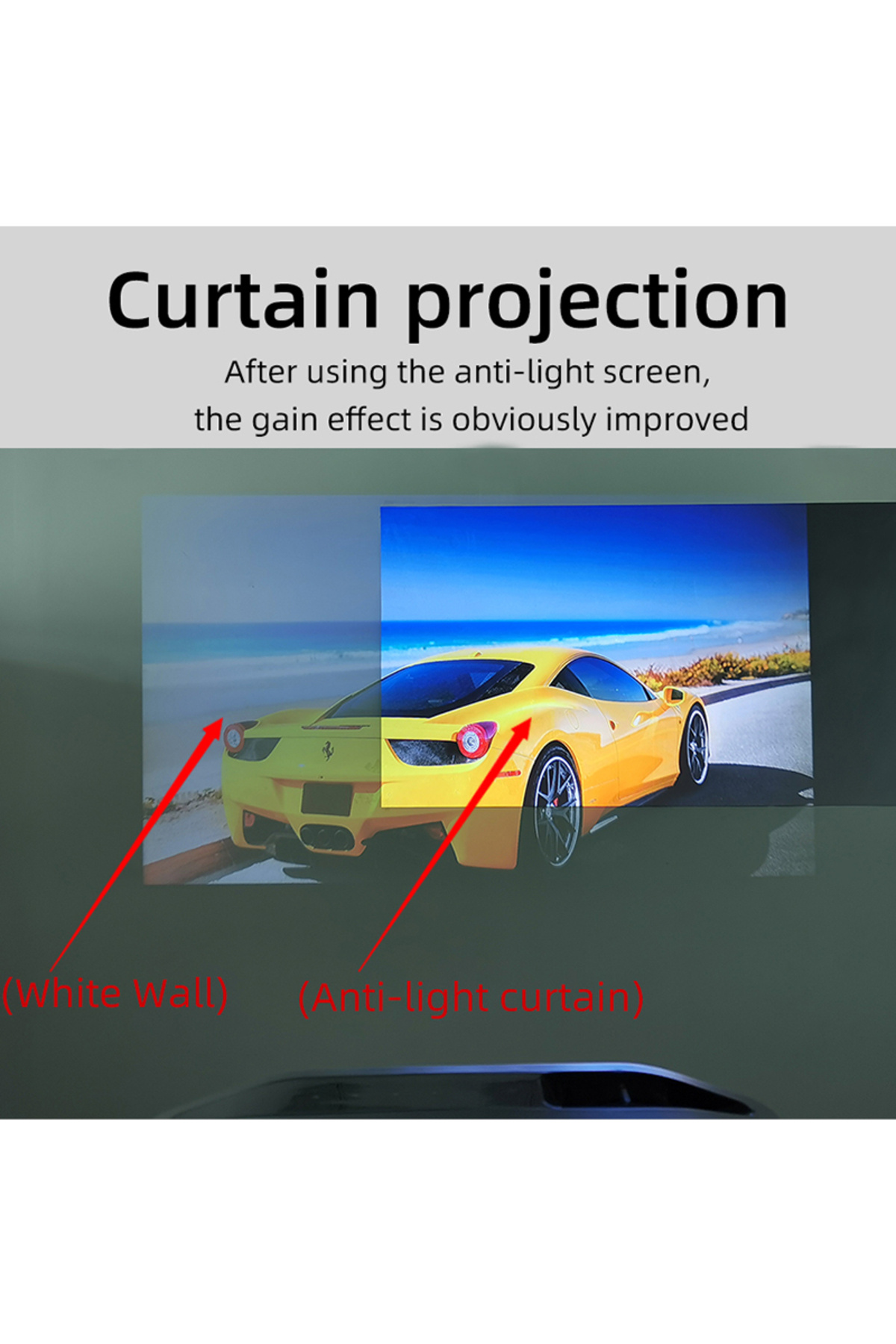 Curtain projection

After using the anti-light screen, the gain effect is obviously improved

(White Wall)

(Anti-light curtain)